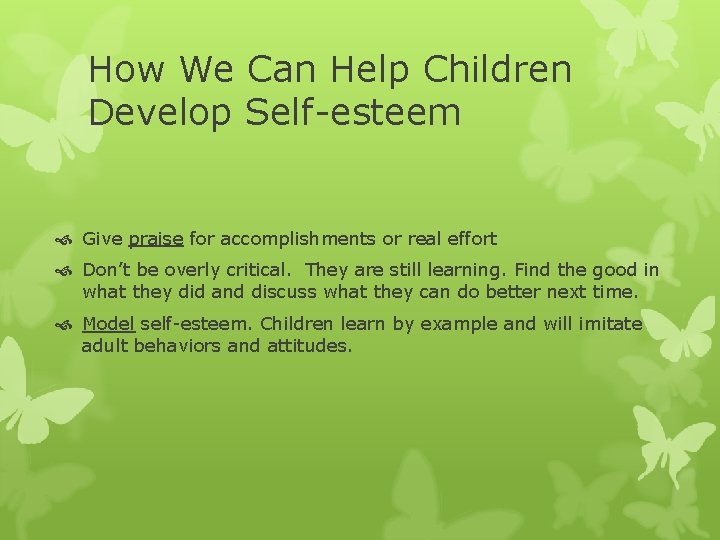 How We Can Help Children Develop Self-esteem

Give praise for accomplishments or real effort

Don't be overly critical. They are still learning. Find the good in what they did and discuss what they can do better next time.

Model self-esteem. Children learn by example and will imitate adult behaviors and attitudes.